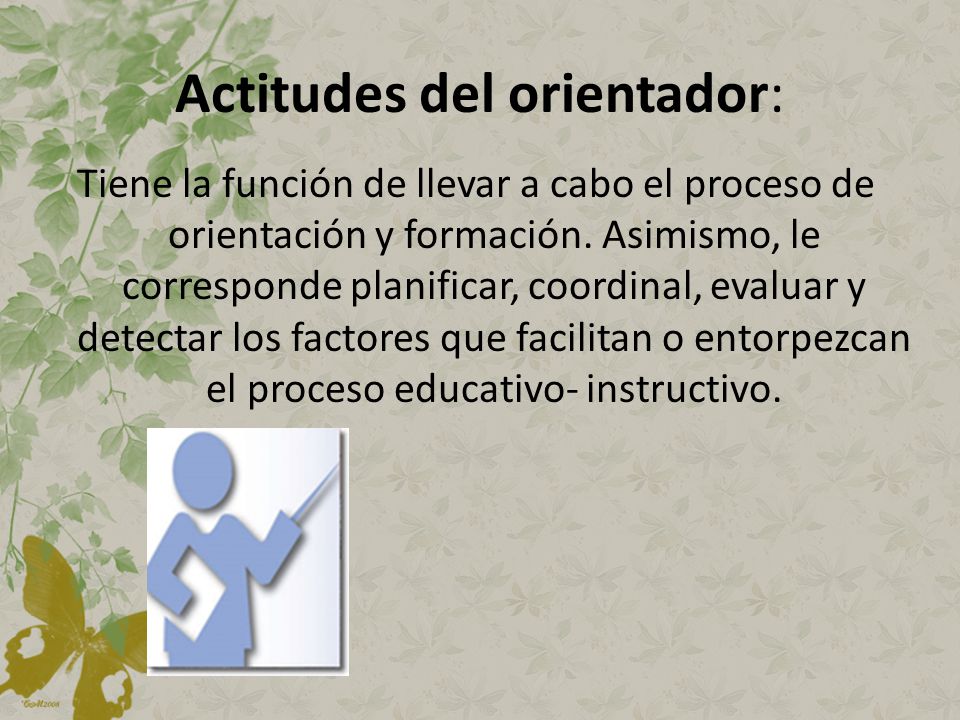 Actitudes del orientador:

Tiene la función de llevar a cabo el proceso de orientación y formación. Asimismo, le corresponde planificar, coordinal, evaluar y detectar los factores que facilitan o entorpezcan el proceso educativo- instructivo.